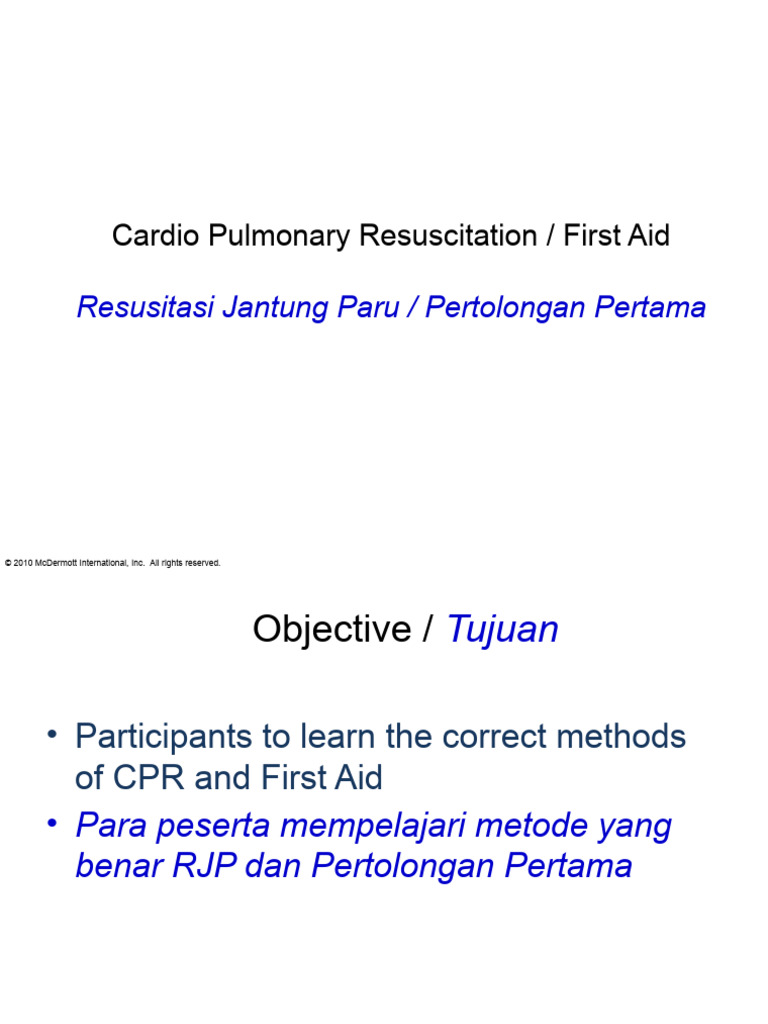 Cardio Pulmonary Resuscitation / First Aid

Resusitasi Jantung Paru / Pertolongan Pertama

© 2010 McDermott International, Inc. All rights reserved.

Objective / Tujuan

• Participants to learn the correct methods of CPR and First Aid
• Para peserta mempelajari metode yang benar RJP dan Pertolongan Pertama